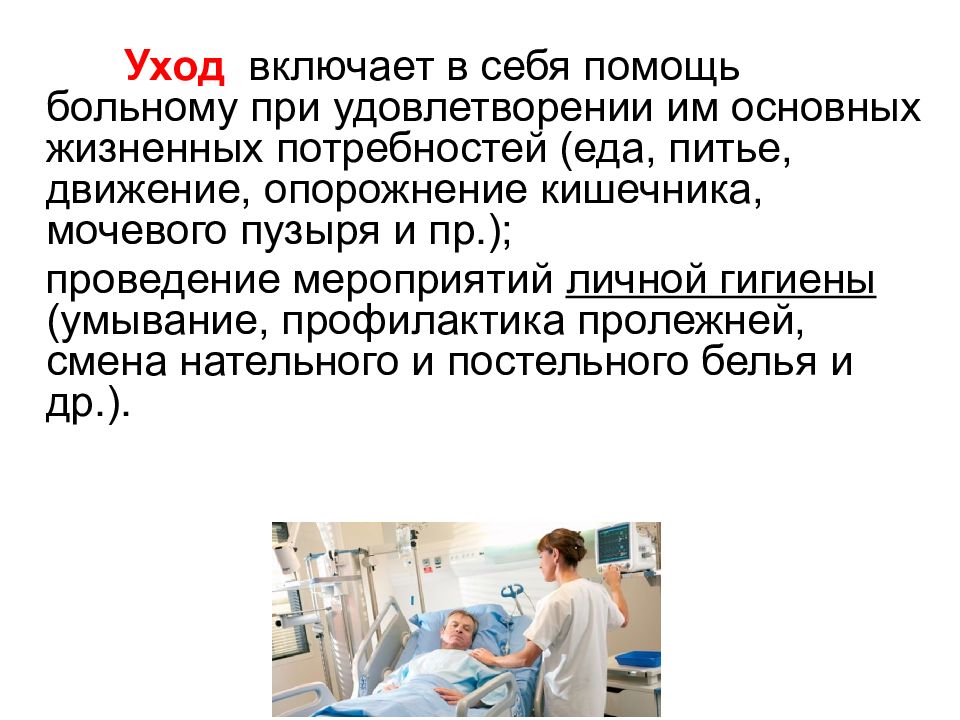 Уход включает в себя помощь больному при удовлетворении им основных жизненных потребностей (еда, питье, движение, опорожнение кишечника, мочевого пузыря и пр.);

проведение мероприятий личной гигиены (умывание, профилактика пролежней, смена нательного и постельного белья и др.).